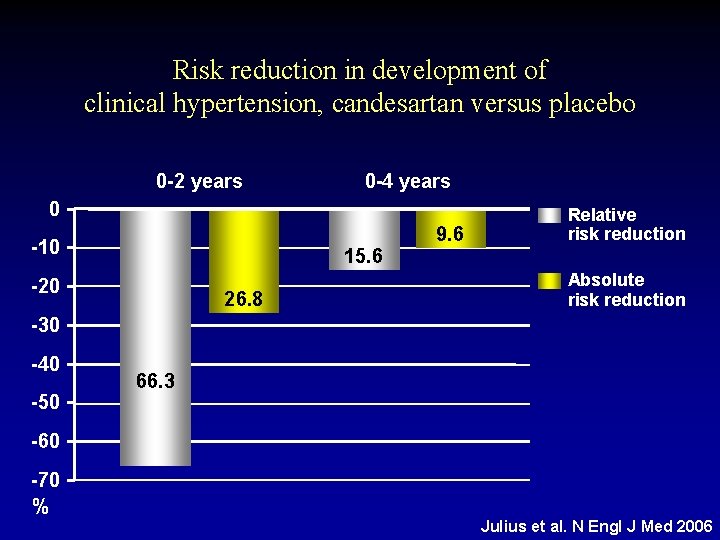 Risk reduction in development of clinical hypertension, candesartan versus placebo

0-2 years

0-4 years

0
-10
-20
-30
-40
-50
-60
-70
%

66.3

26.8

15.6

9.6

Relative risk reduction

Absolute risk reduction

Julius et al. N Engl J Med 2006